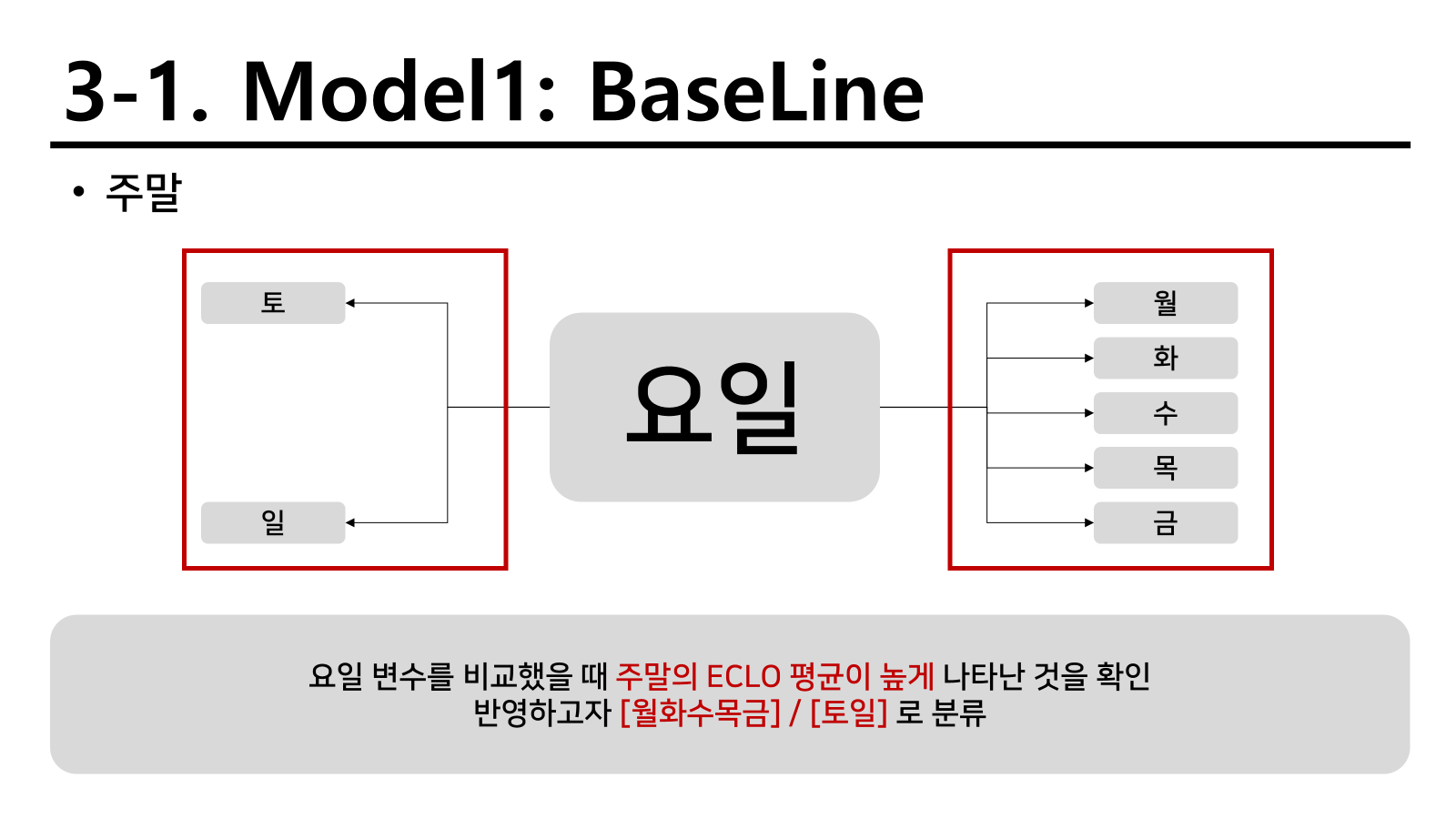 3-1. Model1: BaseLine

• 주말

토

일

요일

월

화

수

목

금

요일 변수를 비교했을 때 주말의 ECLO 평균이 높게 나타난 것을 확인
반영하고자 [월화수목금] / [토일] 로 분류